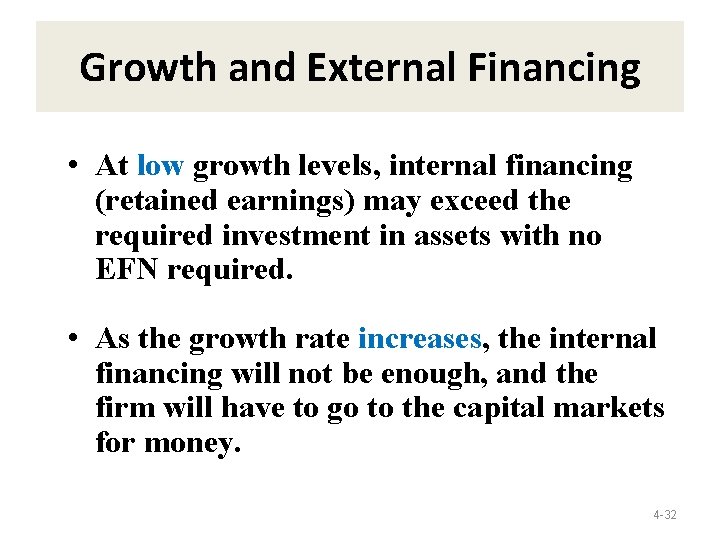 Growth and External Financing

• At low growth levels, internal financing (retained earnings) may exceed the required investment in assets with no EFN required.

• As the growth rate increases, the internal financing will not be enough, and the firm will have to go to the capital markets for money.

4-32